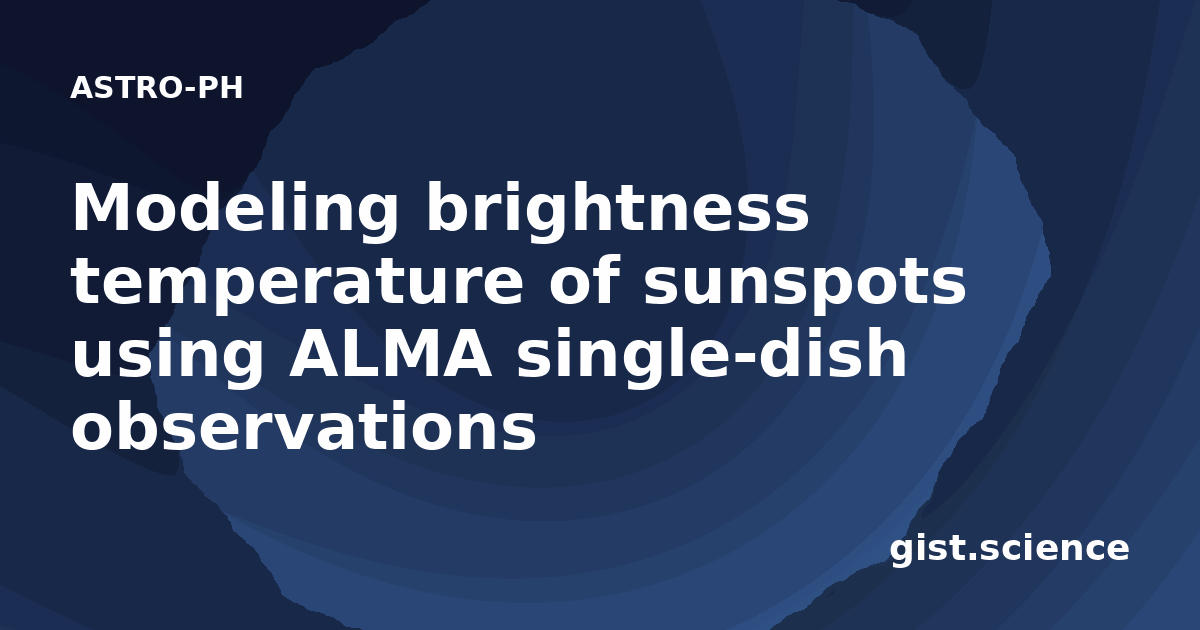 ASTRO-PH

Modeling brightness temperature of sunspots using ALMA single-dish observations

gist.science